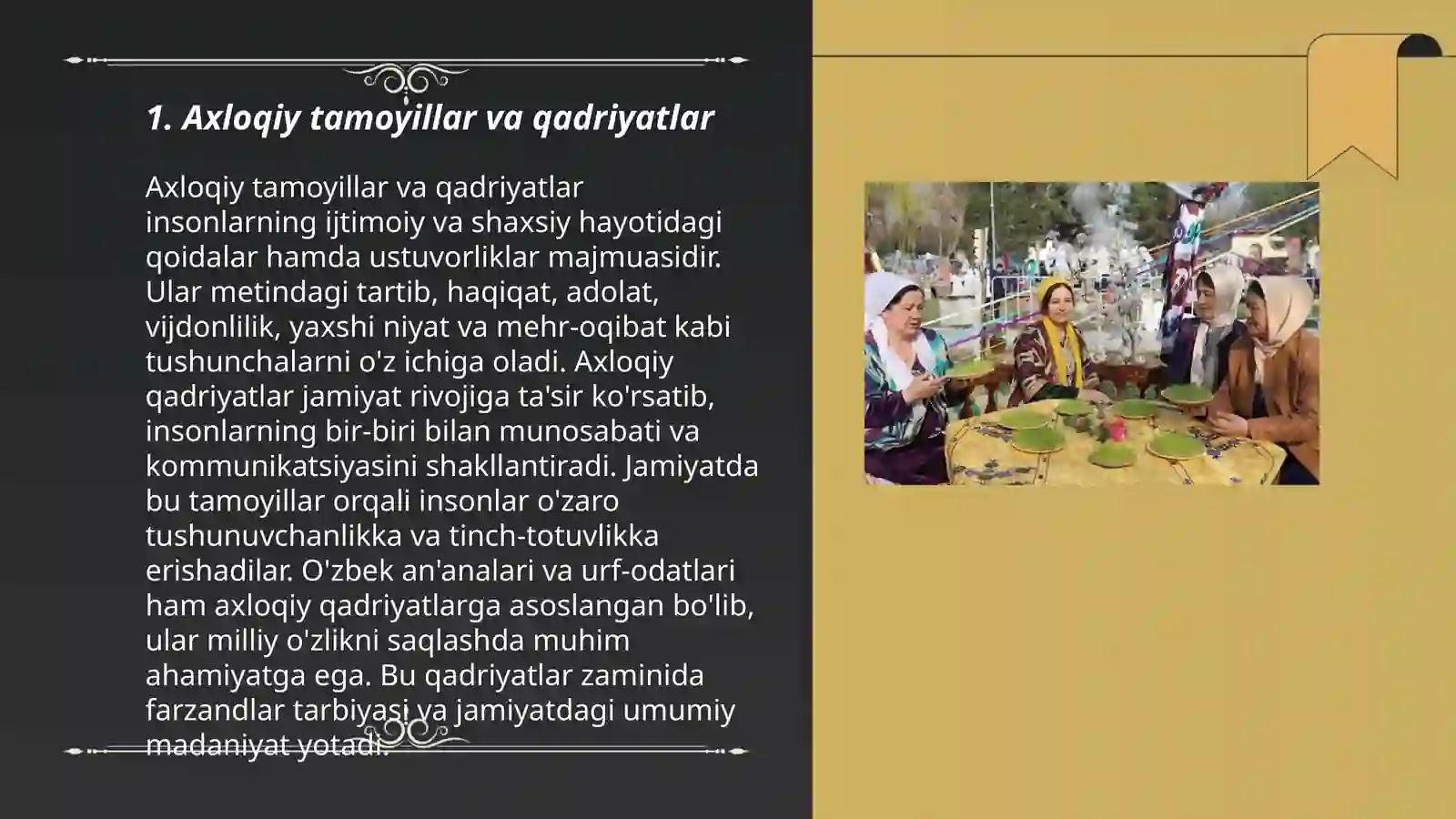 1. Axloqiy tamoyillar va qadriyatlar

Axloqiy tamoyillar va qadriyatlar insonlarning ijtimoiy va shaxsiy hayotidagi qoidalar hamda ustuvorliklar majmuasidir. Ular metindagi tartib, haqiqat, adolat, vijdonlilik, yaxshi niyat va mehr-oqibat kabi tushunchalarni o'z ichiga oladi. Axloqiy qadriyatlar jamiyat rivojiga ta'sir ko'rsatib, insonlarning bir-biri bilan munosabati va kommunikatsiyasini shakllantiradi. Jamiyatda bu tamoyillar orqali insonlar o'zaro tushunuvchanlikka va tinch-totuvlikka erishadilar. O'zbek an'analari va urf-odatlari ham axloqiy qadriyatlarga asoslangan bo'lib, ular milliy o'zlikni saqlashda muhim ahamiyatga ega. Bu qadriyatlar zaminida farzandlar tarbiyasi va jamiyatdagi umumiy madaniyat yotadi.